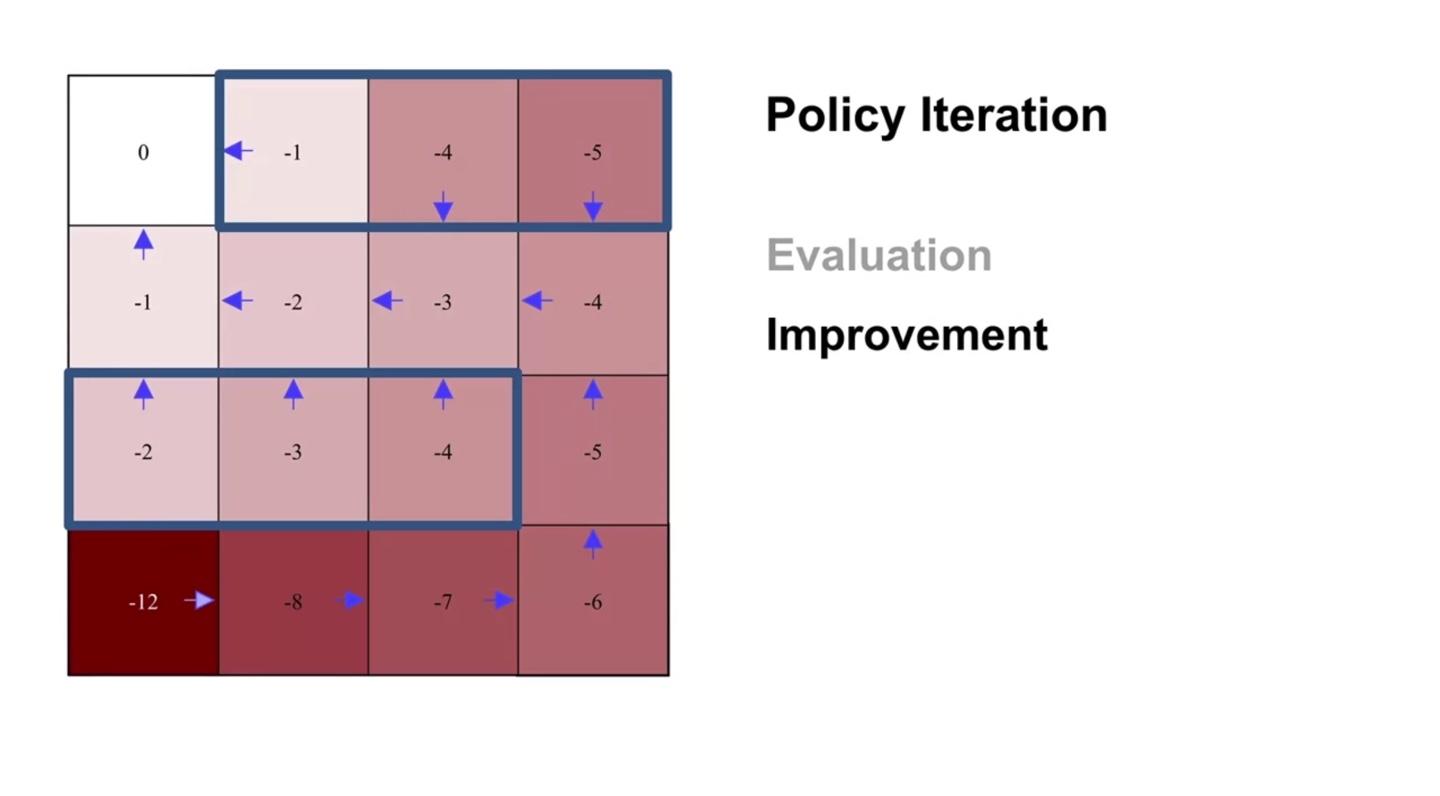 | 0 | -1 | -4 | -5 |
|---|---|---|---|
| -1 | -2 | -3 | -4 |
| -2 | -3 | -4 | -5 |
| -12 | -8 | -7 | -6 |

Policy Iteration

Evaluation

Improvement